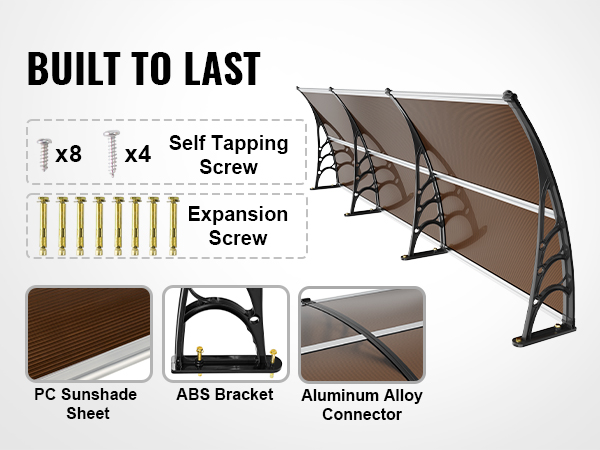 BUILT TO LAST

x8 x4 Self Tapping Screw

Expansion Screw

PC Sunshade Sheet

ABS Bracket

Aluminum Alloy Connector